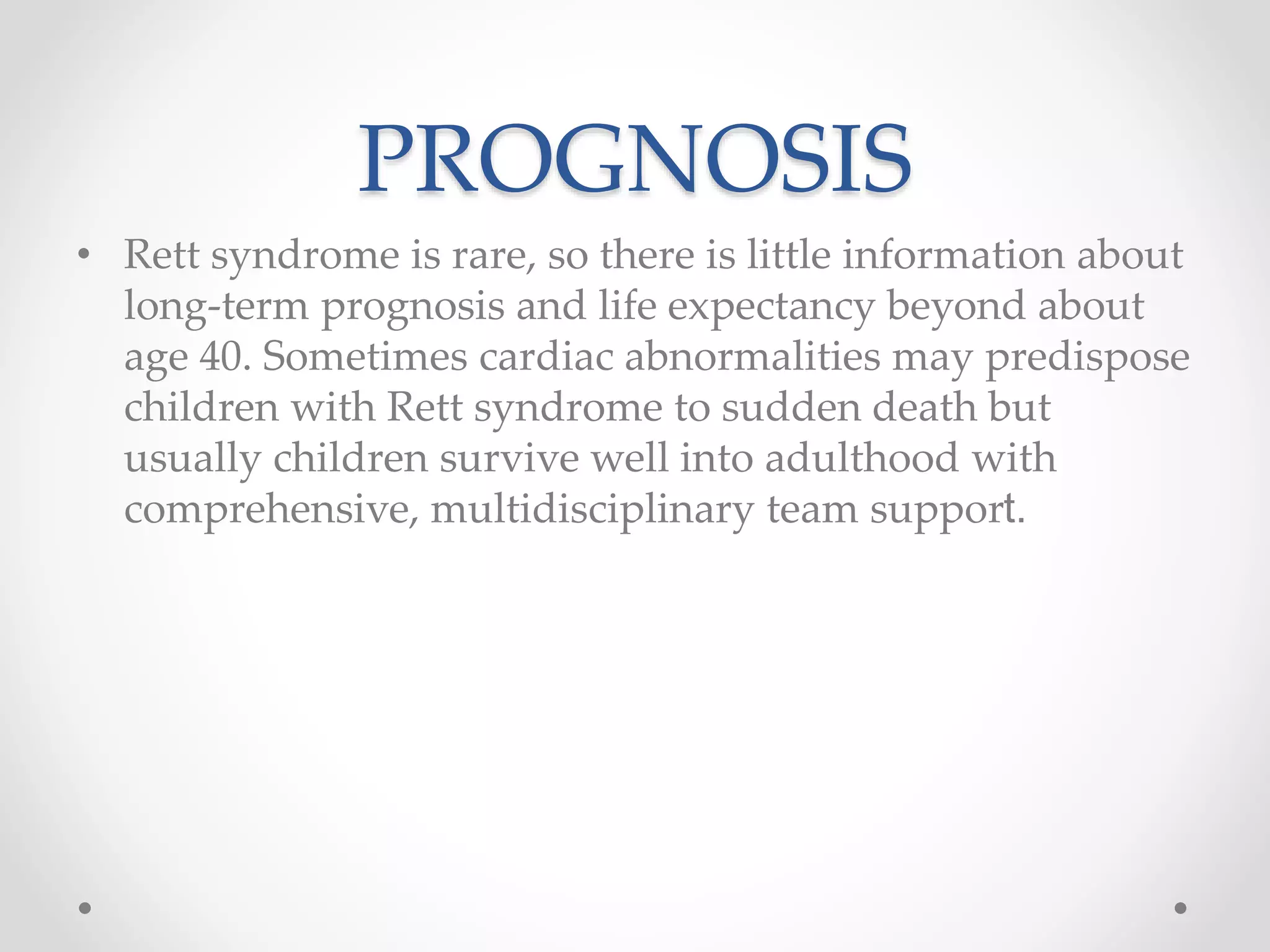 PROGNOSIS

• Rett syndrome is rare, so there is little information about long-term prognosis and life expectancy beyond about age 40. Sometimes cardiac abnormalities may predispose children with Rett syndrome to sudden death but usually children survive well into adulthood with comprehensive, multidisciplinary team support.